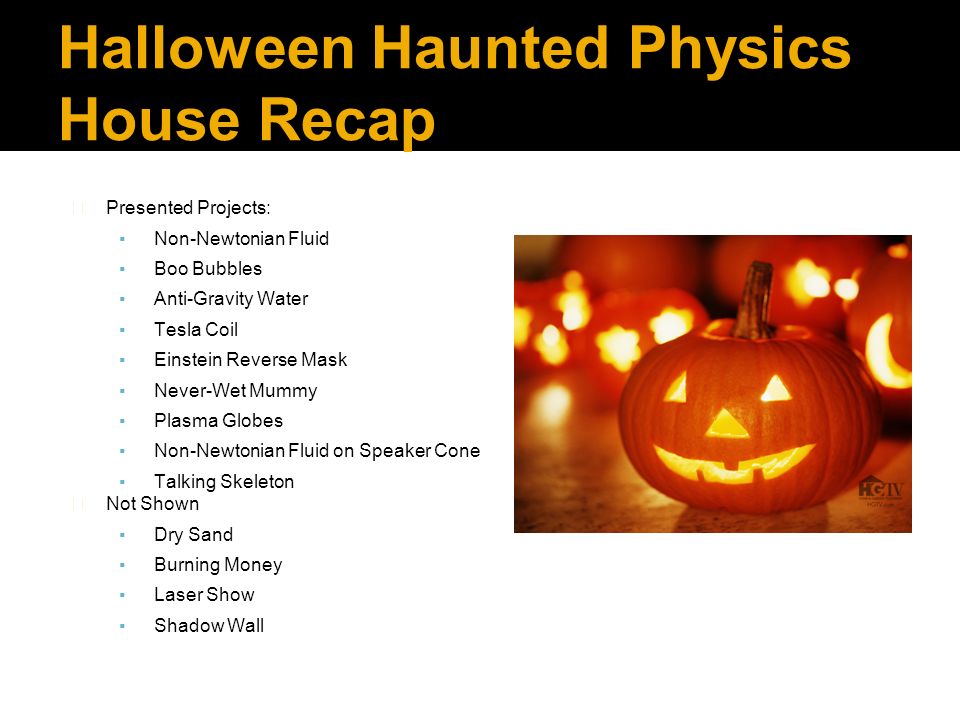 Halloween Haunted Physics House Recap

Presented Projects:

- Non-Newtonian Fluid
- Boo Bubbles
- Anti-Gravity Water
- Tesla Coil
- Einstein Reverse Mask
- Never-Wet Mummy
- Plasma Globes
- Non-Newtonian Fluid on Speaker Cone
- Talking Skeleton

Not Shown

- Dry Sand
- Burning Money
- Laser Show
- Shadow Wall

HGTV